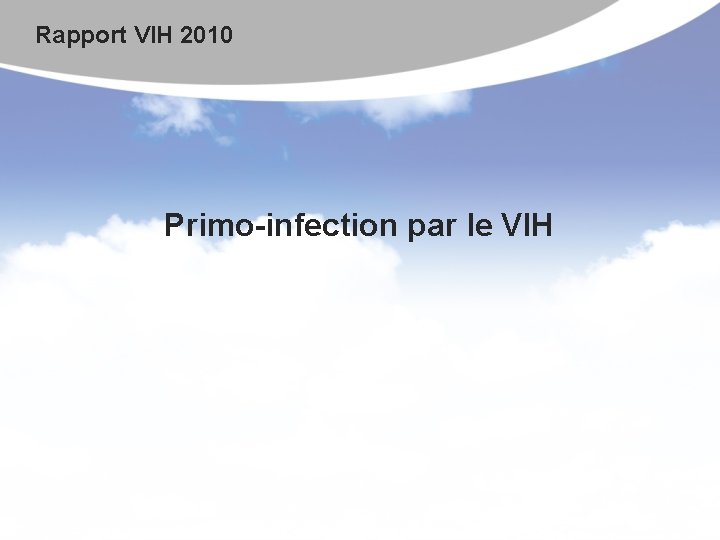 Rapport VIH 2010

Primo-infection par le VIH